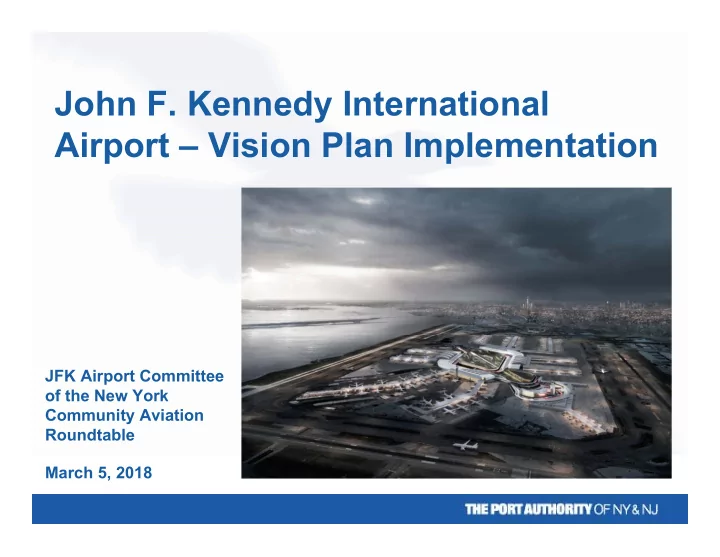 John F. Kennedy International Airport – Vision Plan Implementation

JFK Airport Committee of the New York Community Aviation Roundtable

March 5, 2018

THE PORT AUTHORITY OF NY & NJ